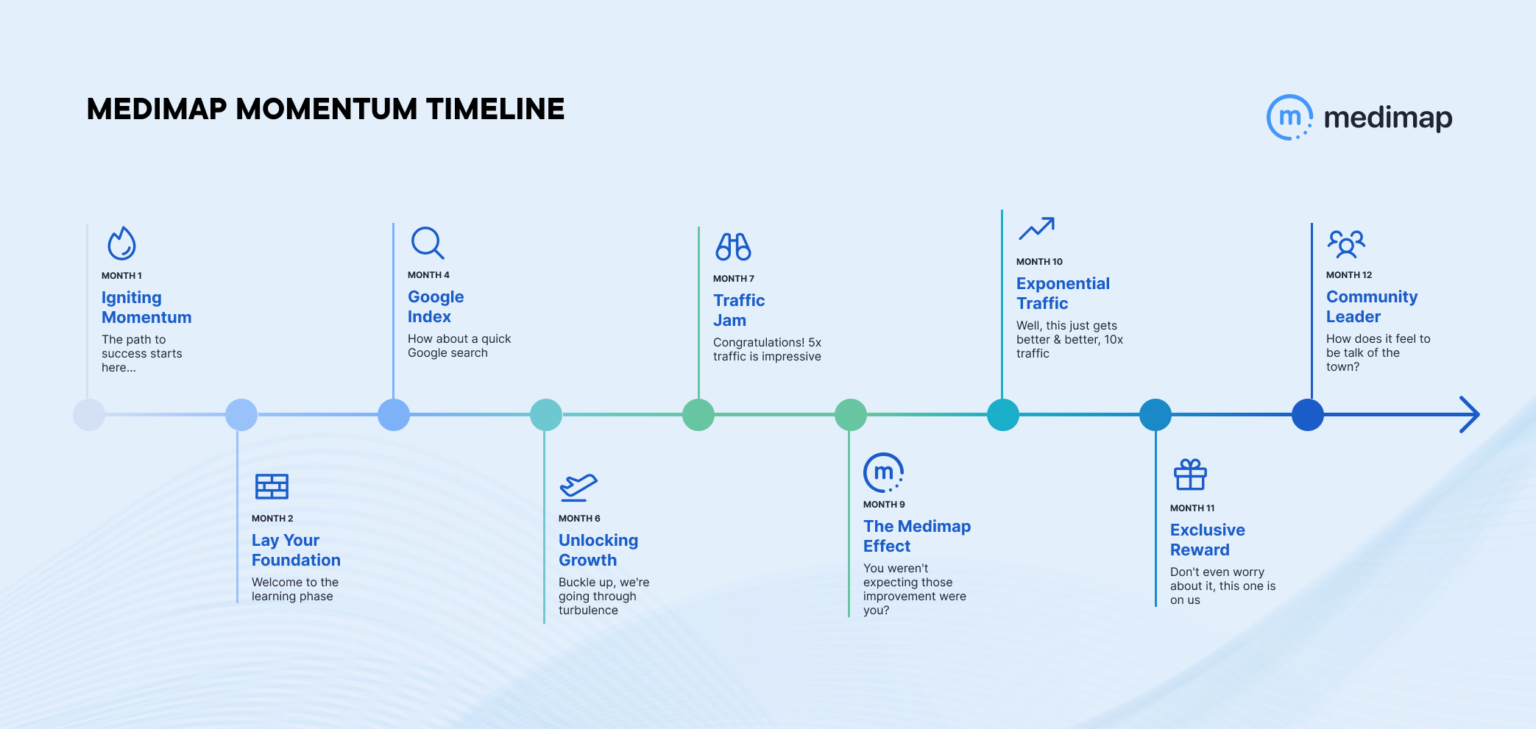 MEDIMAP MOMENTUM TIMELINE

medimap

MONTH 1
Igniting Momentum
The path to success starts here...

MONTH 2
Lay Your Foundation
Welcome to the learning phase

MONTH 4
Google Index
How about a quick Google search

MONTH 6
Unlocking Growth
Buckle up, we're going through turbulence

MONTH 7
Traffic Jam
Congratulations! 5x traffic is impressive

MONTH 9
The Medimap Effect
You weren't expecting those improvement were you?

MONTH 10
Exponential Traffic
Well, this just gets better & better, 10x traffic

MONTH 11
Exclusive Reward
Don't even worry about it, this one is on us

MONTH 12
Community Leader
How does it feel to be talk of the town?